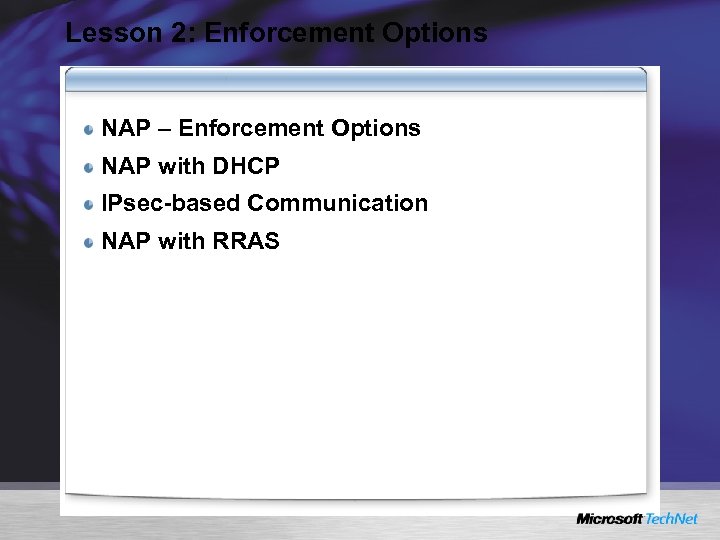 Lesson 2: Enforcement Options

NAP – Enforcement Options
NAP with DHCP
IPsec-based Communication
NAP with RRAS

Microsoft TechNet